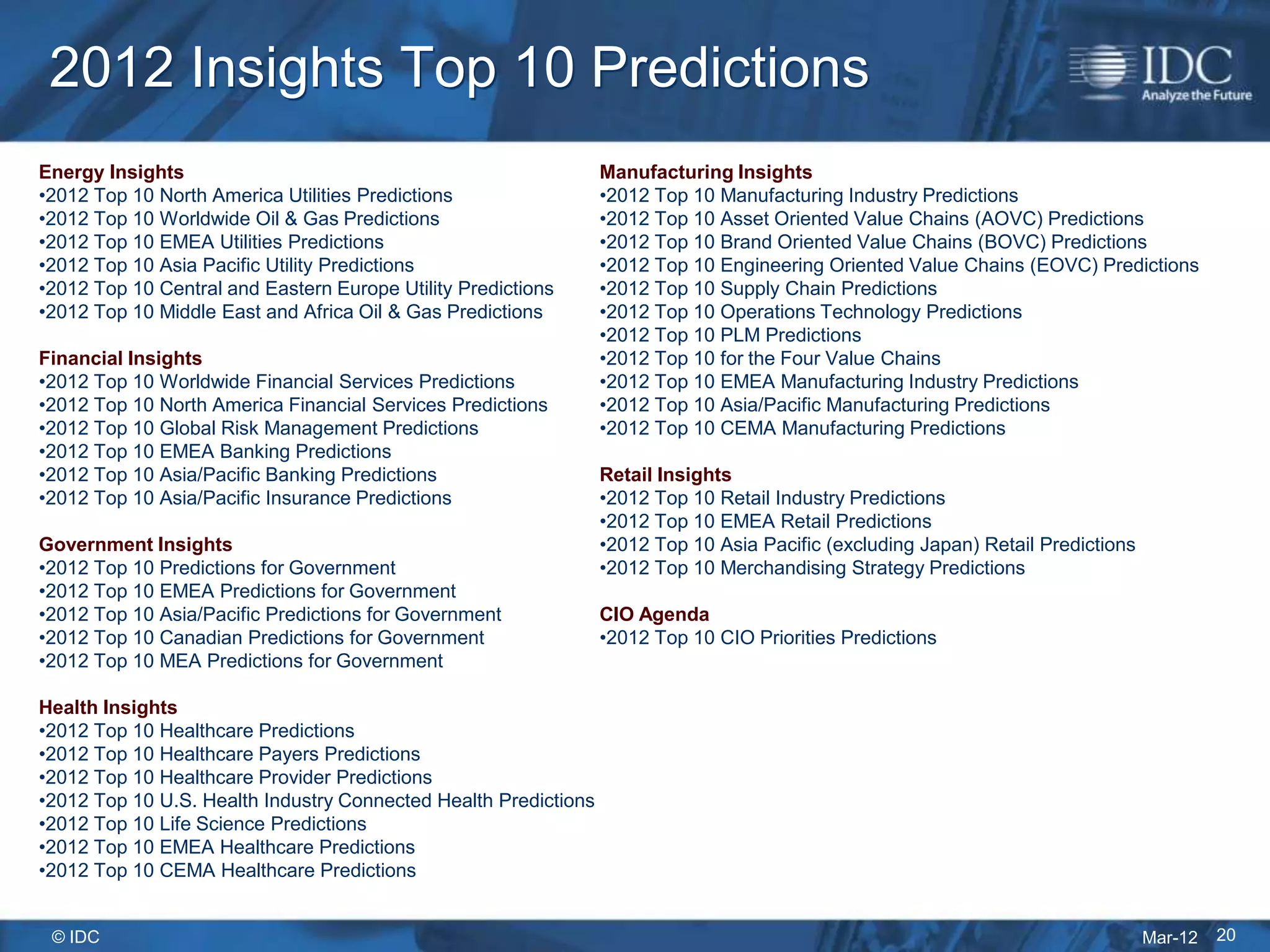 2012 Insights Top 10 Predictions

IDC
Analyze the Future

Energy Insights
•2012 Top 10 North America Utilities Predictions
•2012 Top 10 Worldwide Oil & Gas Predictions
•2012 Top 10 EMEA Utilities Predictions
•2012 Top 10 Asia Pacific Utility Predictions
•2012 Top 10 Central and Eastern Europe Utility Predictions
•2012 Top 10 Middle East and Africa Oil & Gas Predictions

Financial Insights
•2012 Top 10 Worldwide Financial Services Predictions
•2012 Top 10 North America Financial Services Predictions
•2012 Top 10 Global Risk Management Predictions
•2012 Top 10 EMEA Banking Predictions
•2012 Top 10 Asia/Pacific Banking Predictions
•2012 Top 10 Asia/Pacific Insurance Predictions

Government Insights
•2012 Top 10 Predictions for Government
•2012 Top 10 EMEA Predictions for Government
•2012 Top 10 Asia/Pacific Predictions for Government
•2012 Top 10 Canadian Predictions for Government
•2012 Top 10 MEA Predictions for Government

Health Insights
•2012 Top 10 Healthcare Predictions
•2012 Top 10 Healthcare Payers Predictions
•2012 Top 10 Healthcare Provider Predictions
•2012 Top 10 U.S. Health Industry Connected Health Predictions
•2012 Top 10 Life Science Predictions
•2012 Top 10 EMEA Healthcare Predictions
•2012 Top 10 CEMA Healthcare Predictions

Manufacturing Insights
•2012 Top 10 Manufacturing Industry Predictions
•2012 Top 10 Asset Oriented Value Chains (AOVC) Predictions
•2012 Top 10 Brand Oriented Value Chains (BOVC) Predictions
•2012 Top 10 Engineering Oriented Value Chains (EOVC) Predictions
•2012 Top 10 Supply Chain Predictions
•2012 Top 10 Operations Technology Predictions
•2012 Top 10 PLM Predictions
•2012 Top 10 for the Four Value Chains
•2012 Top 10 EMEA Manufacturing Industry Predictions
•2012 Top 10 Asia/Pacific Manufacturing Predictions
•2012 Top 10 CEMA Manufacturing Predictions

Retail Insights
•2012 Top 10 Retail Industry Predictions
•2012 Top 10 EMEA Retail Predictions
•2012 Top 10 Asia Pacific (excluding Japan) Retail Predictions
•2012 Top 10 Merchandising Strategy Predictions

CIO Agenda
•2012 Top 10 CIO Priorities Predictions

© IDC
Mar-12 20